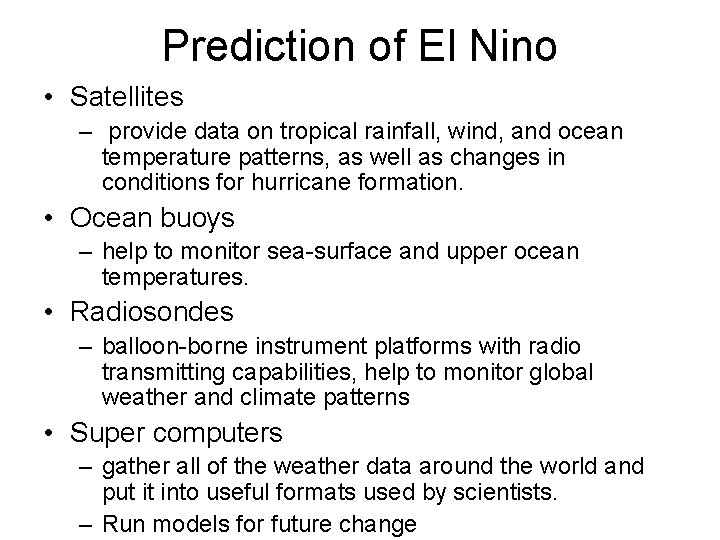 Prediction of El Nino

• Satellites
– provide data on tropical rainfall, wind, and ocean temperature patterns, as well as changes in conditions for hurricane formation.

• Ocean buoys
– help to monitor sea-surface and upper ocean temperatures.

• Radiosondes
– balloon-borne instrument platforms with radio transmitting capabilities, help to monitor global weather and climate patterns

• Super computers
– gather all of the weather data around the world and put it into useful formats used by scientists.
– Run models for future change